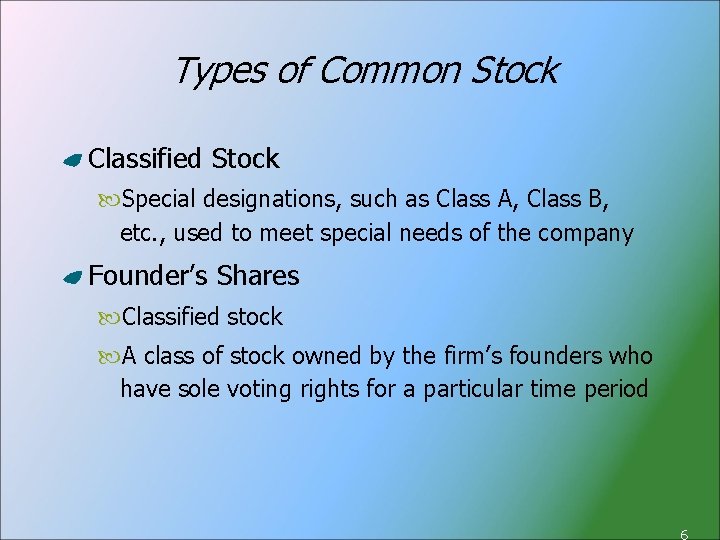 Types of Common Stock

Classified Stock

Special designations, such as Class A, Class B, etc., used to meet special needs of the company

Founder's Shares

Classified stock

A class of stock owned by the firm's founders who have sole voting rights for a particular time period

6